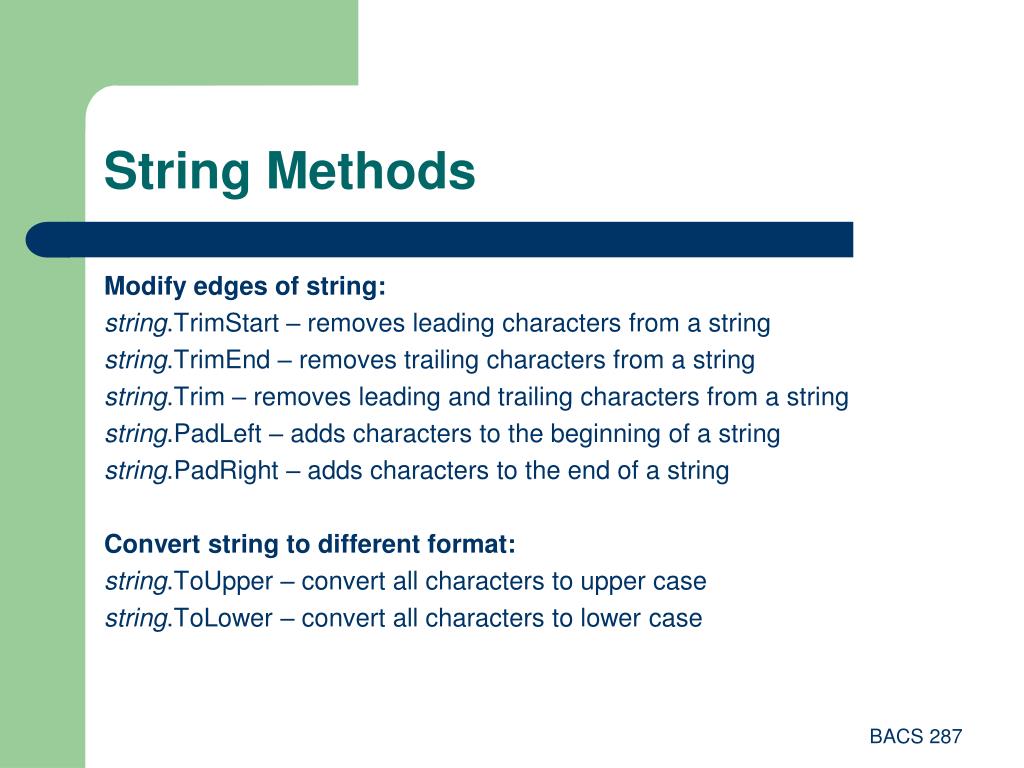 String Methods

Modify edges of string:
string.TrimStart – removes leading characters from a string
string.TrimEnd – removes trailing characters from a string
string.Trim – removes leading and trailing characters from a string
string.PadLeft – adds characters to the beginning of a string
string.PadRight – adds characters to the end of a string

Convert string to different format:
string.ToUpper – convert all characters to upper case
string.ToLower – convert all characters to lower case

BACS 287